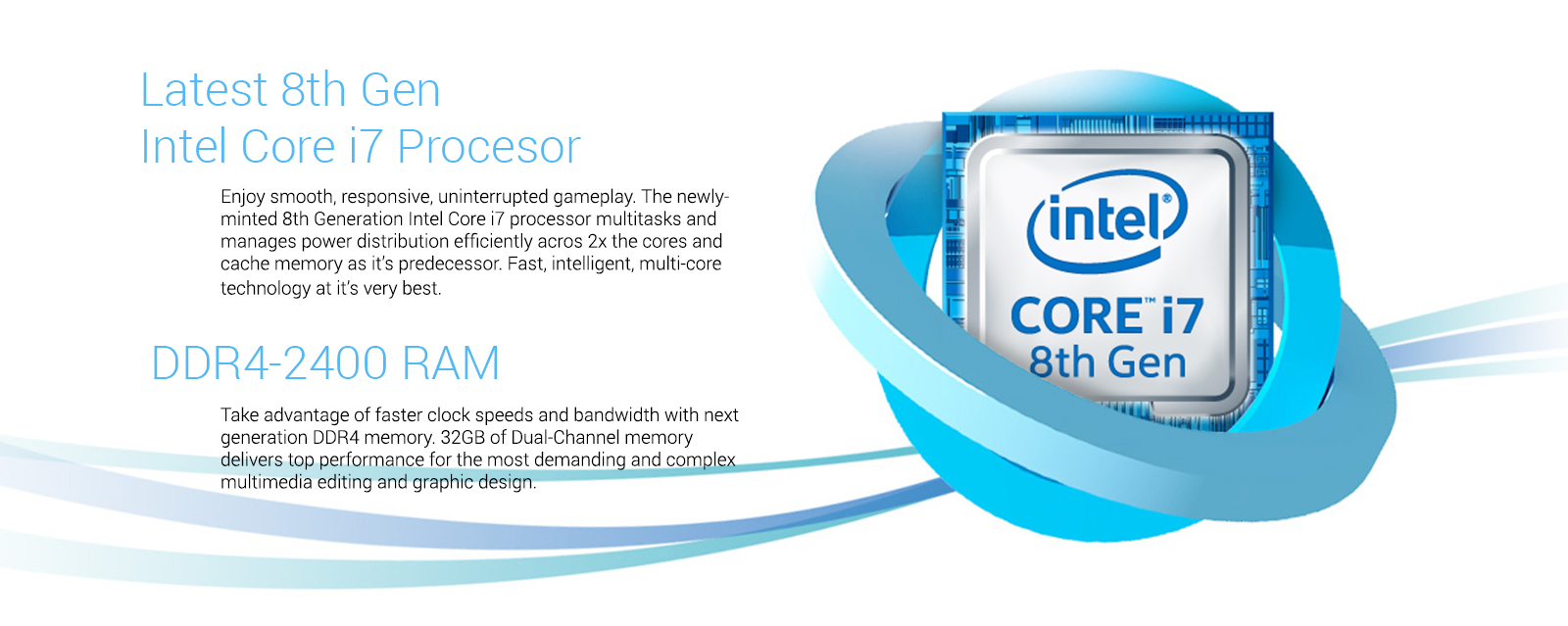 Latest 8th Gen
Intel Core i7 Procesor

Enjoy smooth, responsive, uninterrupted gameplay. The newly-minted 8th Generation Intel Core i7 processor multitasks and manages power distribution efficiently acros 2x the cores and cache memory as it's predecessor. Fast, intelligent, multi-core technology at it's very best.

DDR4-2400 RAM

Take advantage of faster clock speeds and bandwidth with next generation DDR4 memory. 32GB of Dual-Channel memory delivers top performance for the most demanding and complex multimedia editing and graphic design.

intel®
CORE™ i7
8th Gen